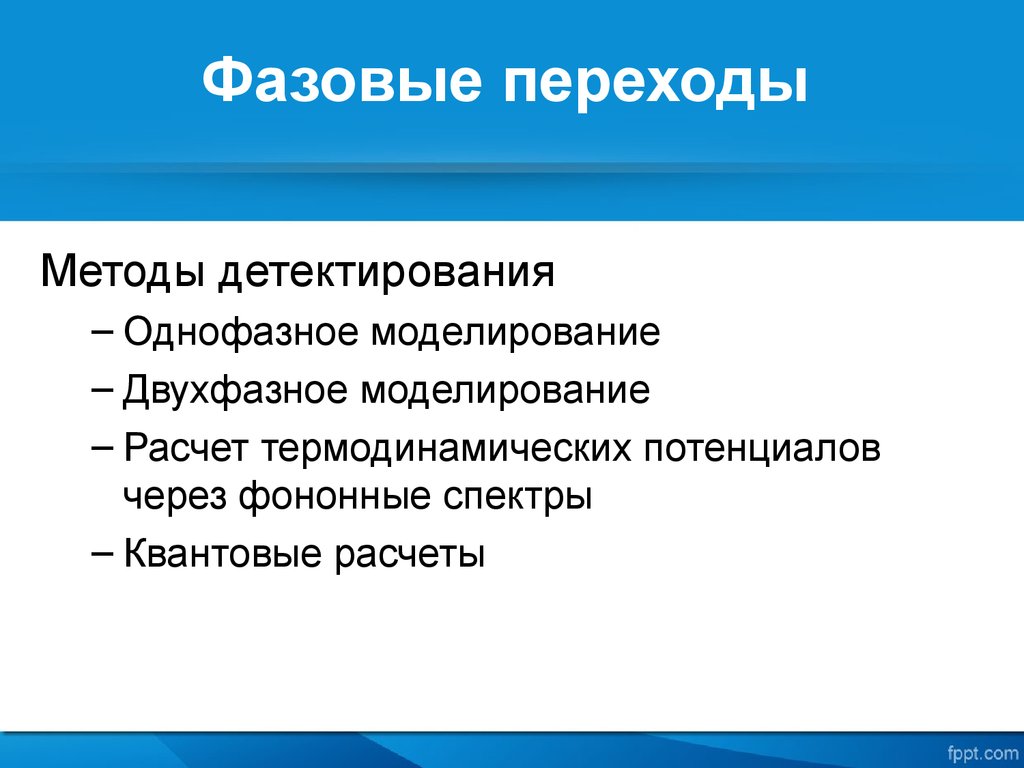 Фазовые переходы

Методы детектирования

– Однофазное моделирование

– Двухфазное моделирование

– Расчет термодинамических потенциалов через фононные спектры

– Квантовые расчеты

fppt.com